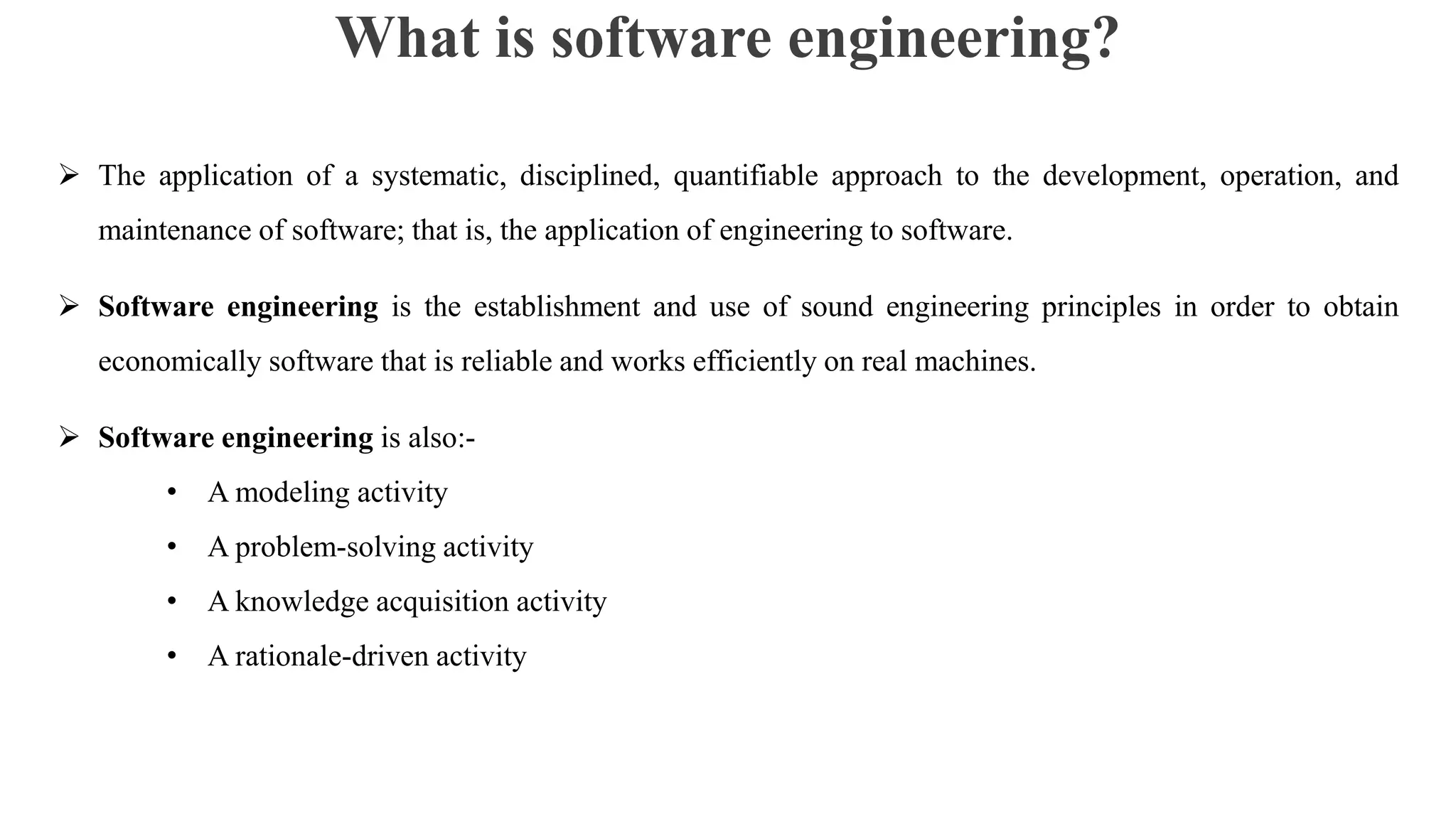 What is software engineering?

➢ The application of a systematic, disciplined, quantifiable approach to the development, operation, and maintenance of software; that is, the application of engineering to software.

➢ Software engineering is the establishment and use of sound engineering principles in order to obtain economically software that is reliable and works efficiently on real machines.

➢ Software engineering is also:-

• A modeling activity
• A problem-solving activity
• A knowledge acquisition activity
• A rationale-driven activity